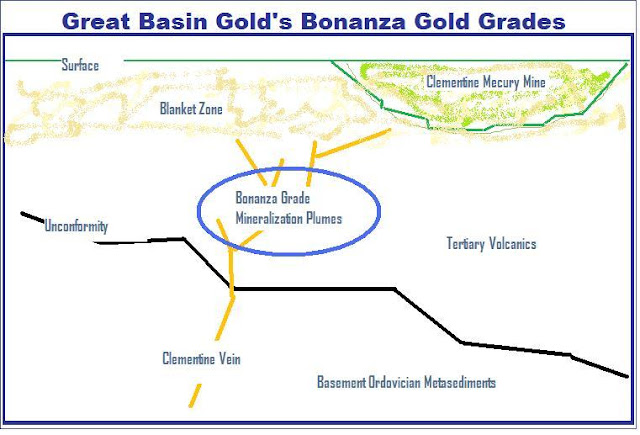 Great Basin Gold's Bonanza Gold Grades

Surface

Clementine Mecury Mine

Blanket Zone

Bonanza Grade Mineralization Plumes

Unconformity

Tertiary Volcanics

Clementine Vein

Basement Ordovician Metasediments